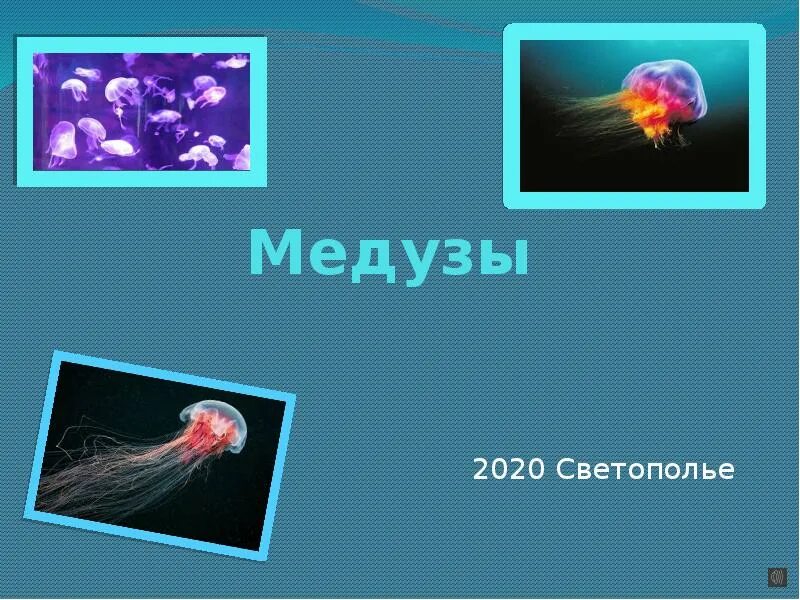 Медузы

2020 Светополье